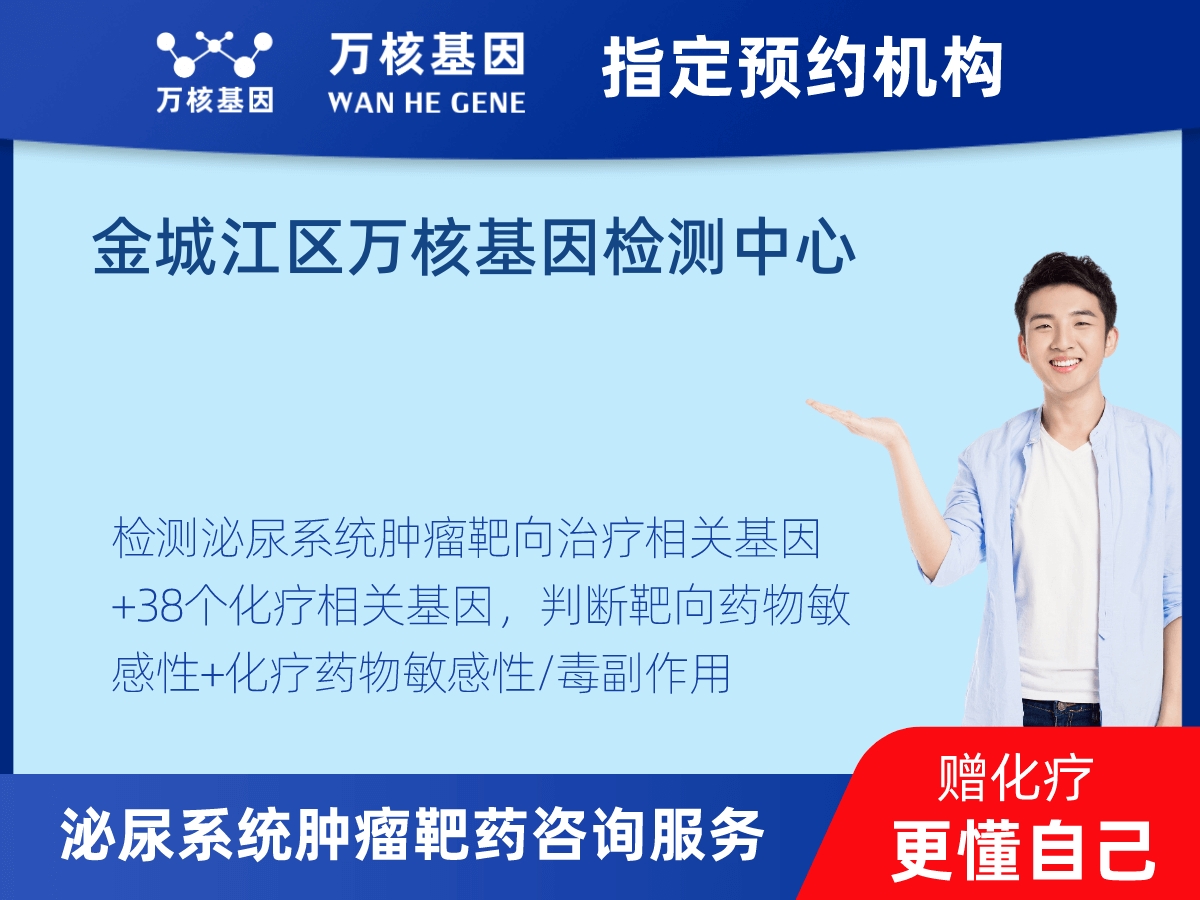 万核基因

万核基因
WAN HE GENE

指定预约机构

金城江区万核基因检测中心

检测泌尿系统肿瘤靶向治疗相关基因+38个化疗相关基因，判断靶向药物敏感性+化疗药物敏感性/毒副作用

泌尿系统肿瘤靶药咨询服务

赠化疗
更懂自己